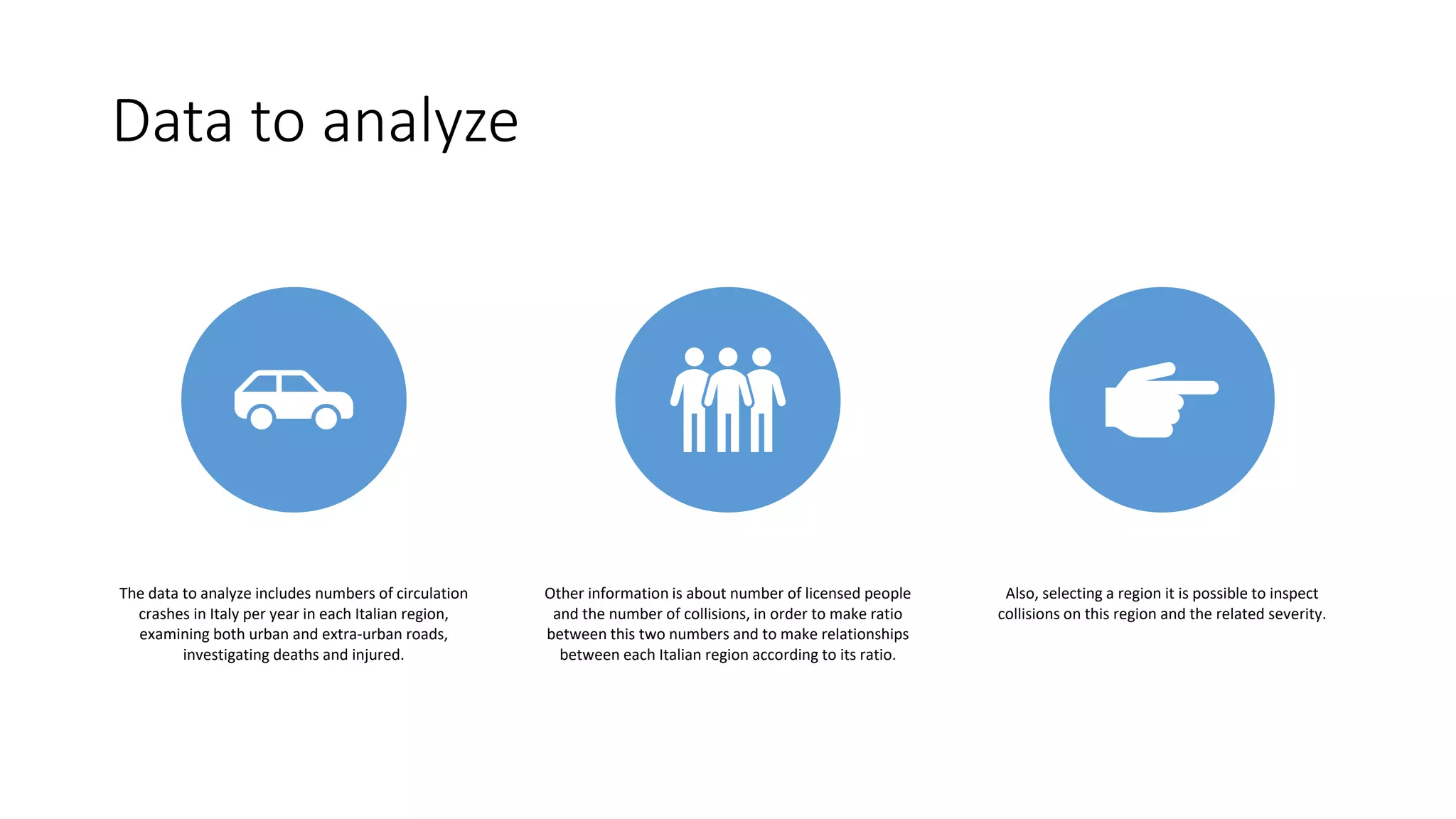 Data to analyze

The data to analyze includes numbers of circulation crashes in Italy per year in each Italian region, examining both urban and extra-urban roads, investigating deaths and injured.

Other information is about number of licensed people and the number of collisions, in order to make ratio between this two numbers and to make relationships between each Italian region according to its ratio.

Also, selecting a region it is possible to inspect collisions on this region and the related severity.